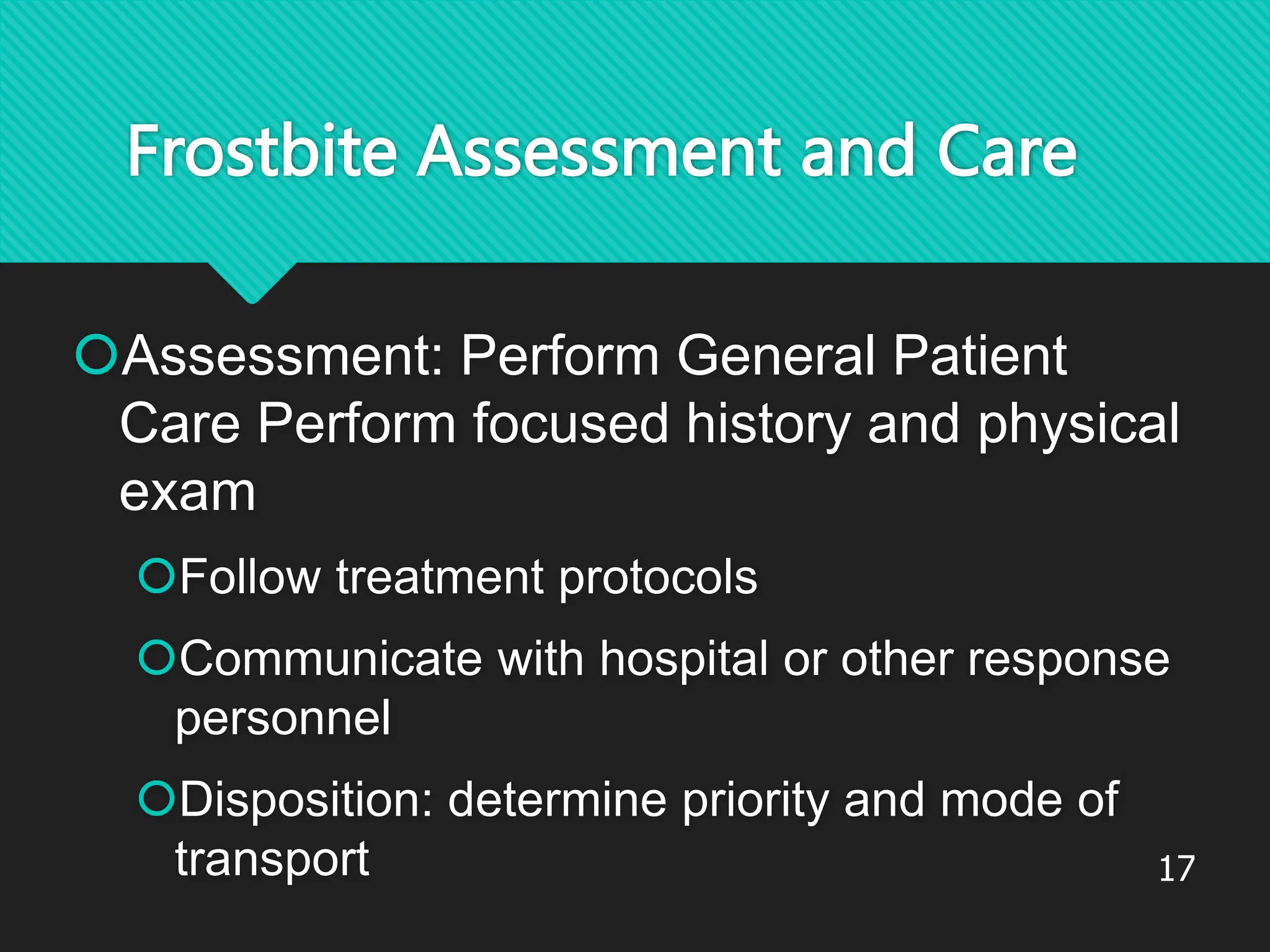 Frostbite Assessment and Care

Assessment: Perform General Patient Care Perform focused history and physical exam

Follow treatment protocols

Communicate with hospital or other response personnel

Disposition: determine priority and mode of transport

17